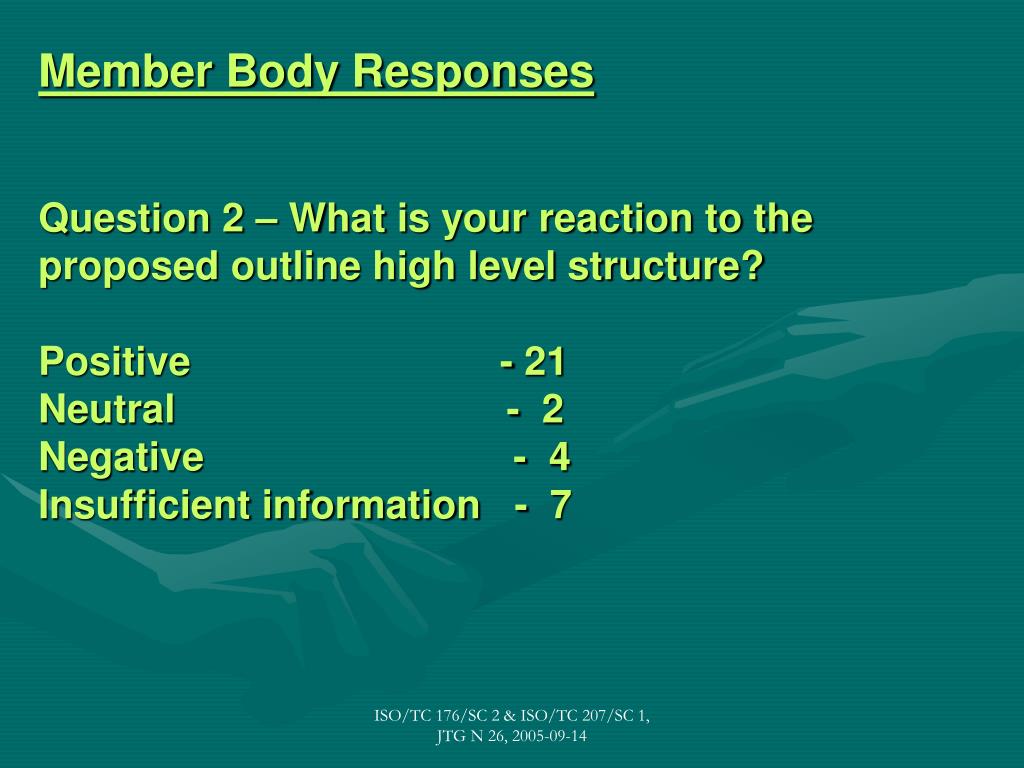 Member Body Responses

Question 2 – What is your reaction to the proposed outline high level structure?

Positive - 21
Neutral - 2
Negative - 4
Insufficient information - 7

ISO/TC 176/SC 2 & ISO/TC 207/SC 1, JTG N 26, 2005-09-14